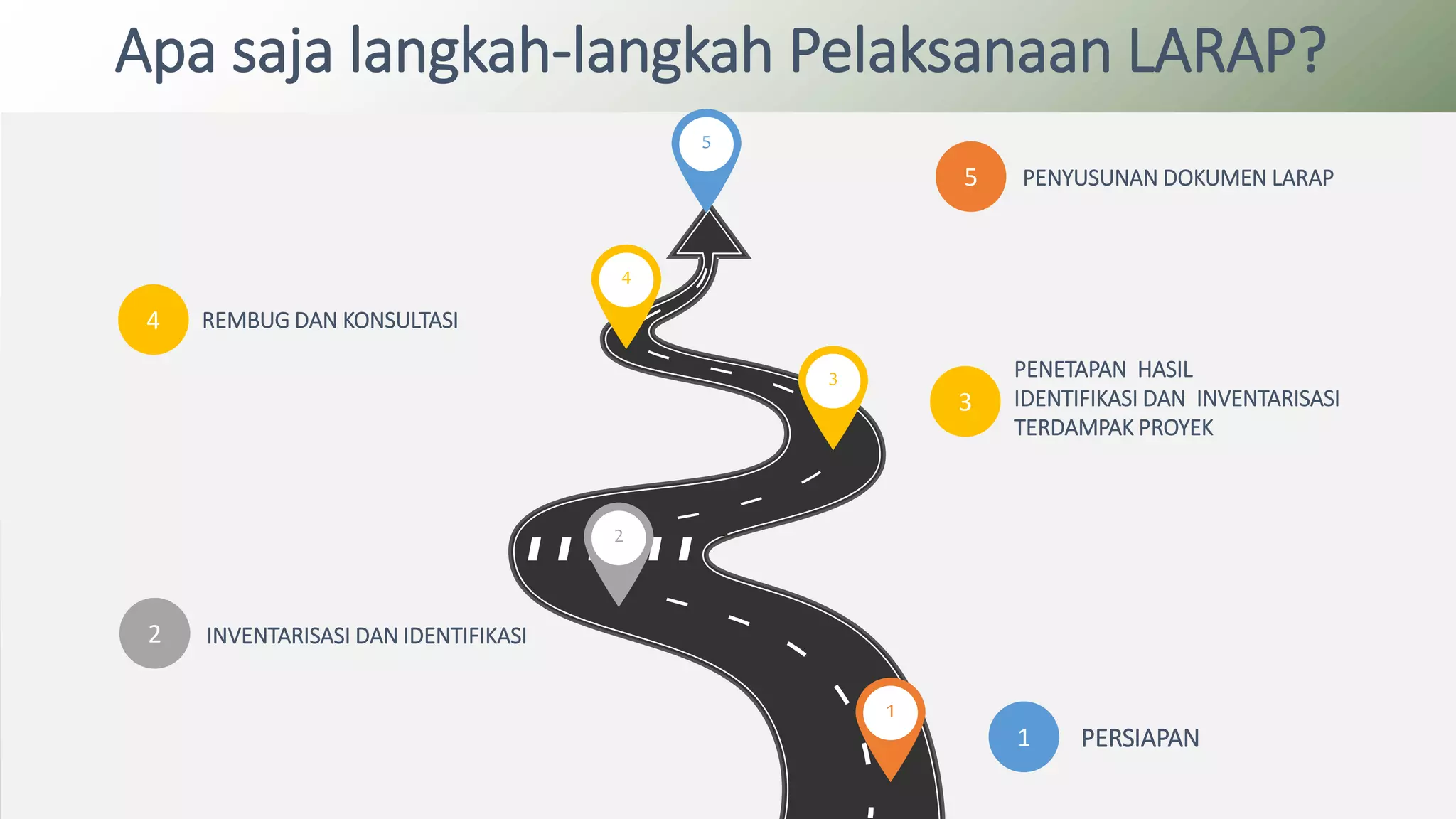 Apa saja langkah-langkah Pelaksanaan LARAP?

5

5 PENYUSUNAN DOKUMEN LARAP

4

4 REMBUG DAN KONSULTASI

3

3 PENETAPAN HASIL IDENTIFIKASI DAN INVENTARISASI TERDAMPAK PROYEK

2

2 INVENTARISASI DAN IDENTIFIKASI

1

1 PERSIAPAN